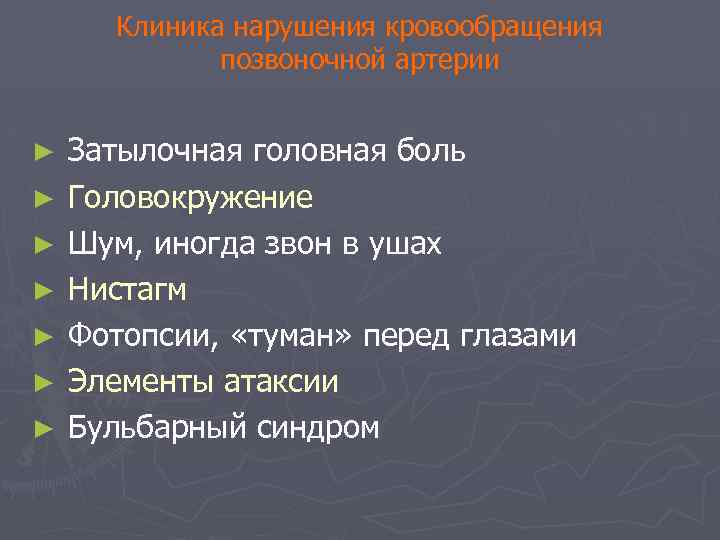 Клиника нарушения кровообращения позвоночной артерии

► Затылочная головная боль
► Головокружение
► Шум, иногда звон в ушах
► Нистагм
► Фотопсии, «туман» перед глазами
► Элементы атаксии
► Бульбарный синдром